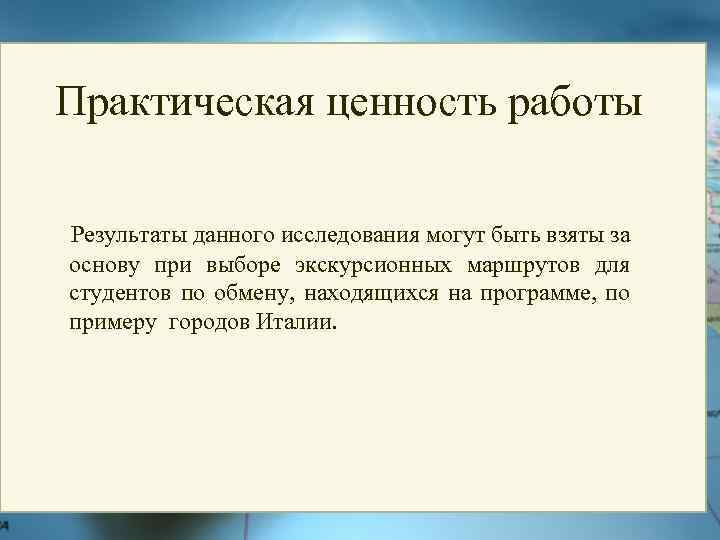 Практическая ценность работы

Результаты данного исследования могут быть взяты за основу при выборе экскурсионных маршрутов для студентов по обмену, находящихся на программе, по примеру городов Италии.